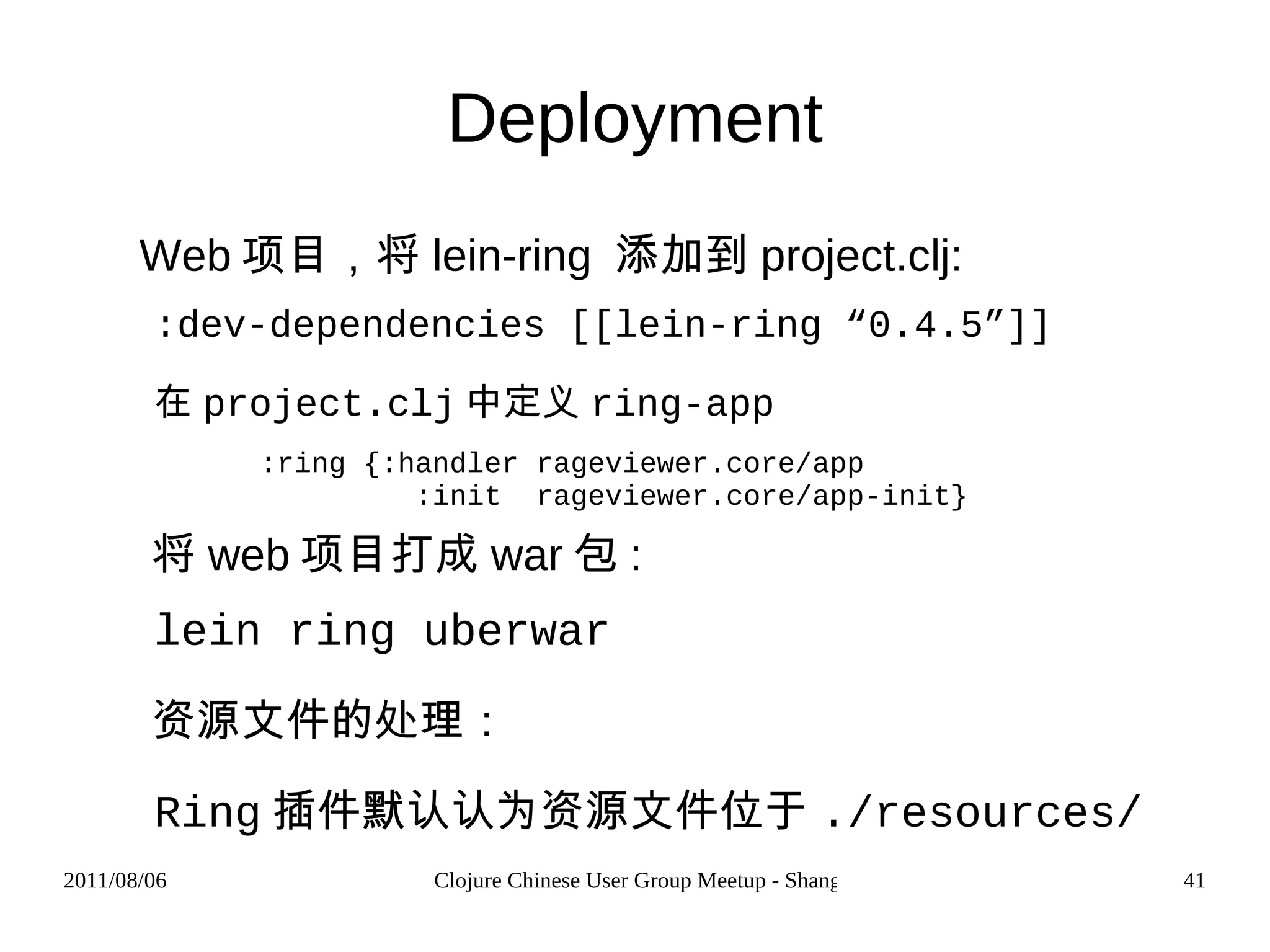 Deployment

Web 项目，将 lein-ring 添加到 project.clj:

:dev-dependencies [[lein-ring “0.4.5”]]

在 project.clj 中定义 ring-app

:ring {:handler rageviewer.core/app
:init rageviewer.core/app-init}

将 web 项目打成 war 包 :

lein ring uberwar

资源文件的处理：

Ring 插件默认认为资源文件位于 ./resources/

2011/08/06

Clojure Chinese User Group Meetup - Shang

41